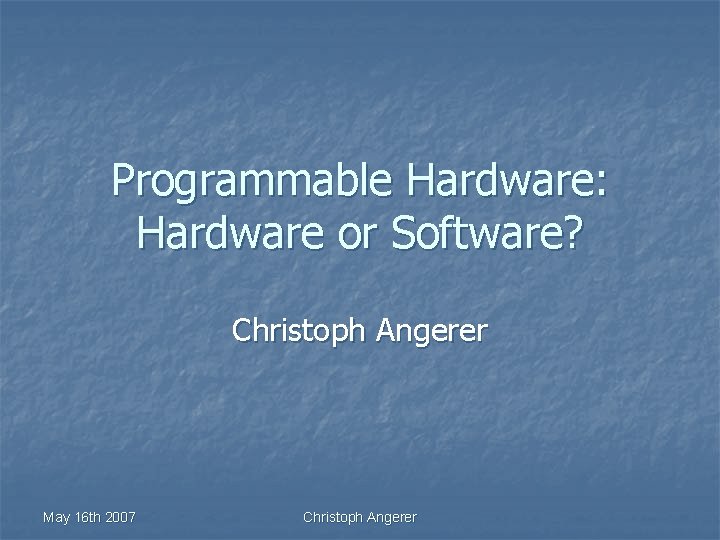 Programmable Hardware: Hardware or Software?

Christoph Angerer

May 16th 2007

Christoph Angerer